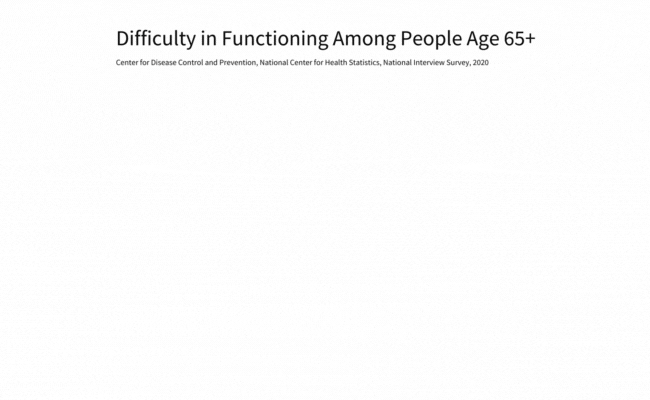 Difficulty in Functioning Among People Age 65+

Center for Disease Control and Prevention, National Center for Health Statistics, National Interview Survey, 2020